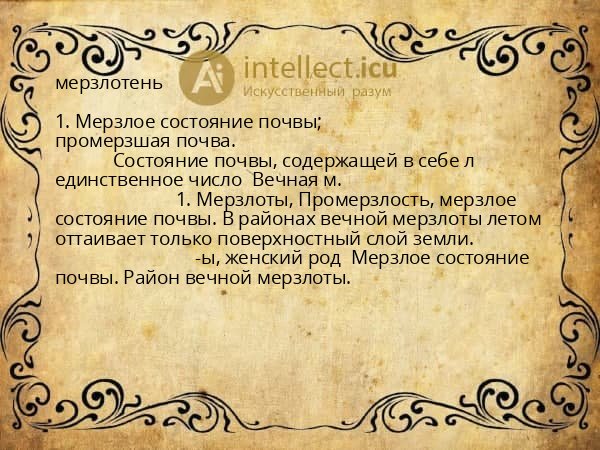 Ai intellect.icu
Искусственный разум

мерзлотень

1. Мерзлое состояние почвы; промерзшая почва.

Состояние почвы, содержащей в себе л единственное число Вечная м.

1. Мерзлоты, Промерзлость, мерзлое состояние почвы. В районах вечной мерзлоты летом оттаивает только поверхностный слой земли.

-ы, женский род Мерзлое состояние почвы. Район вечной мерзлоты.